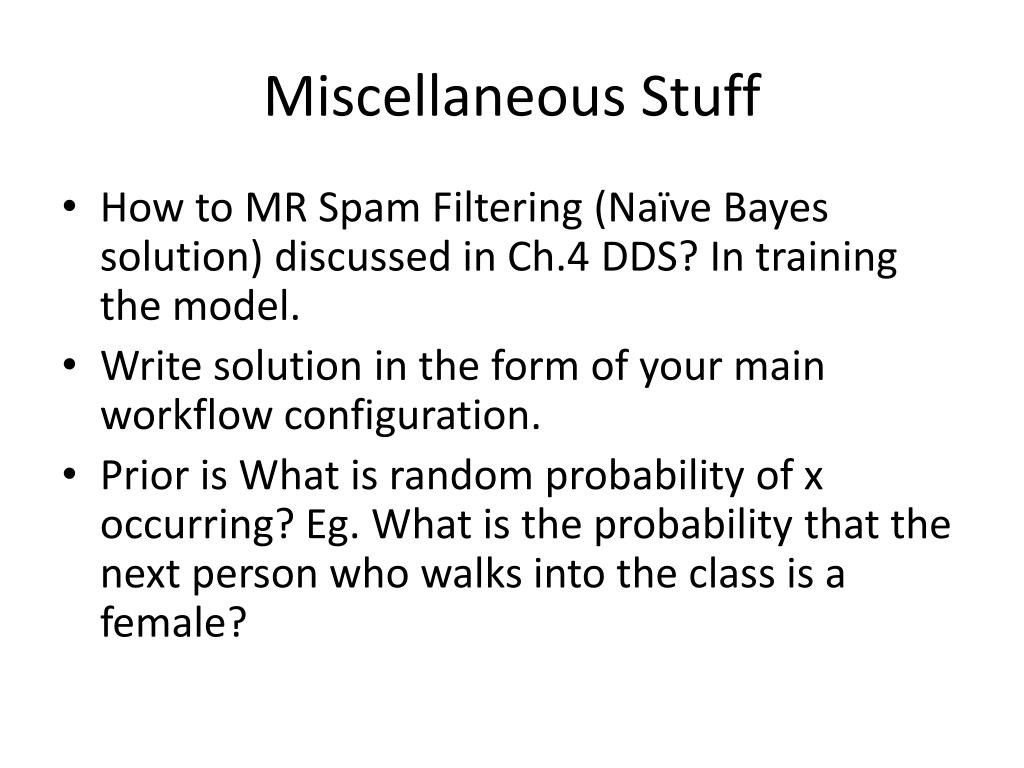 Miscellaneous Stuff

• How to MR Spam Filtering (Naïve Bayes solution) discussed in Ch.4 DDS? In training the model.
• Write solution in the form of your main workflow configuration.
• Prior is What is random probability of x occurring? Eg. What is the probability that the next person who walks into the class is a female?